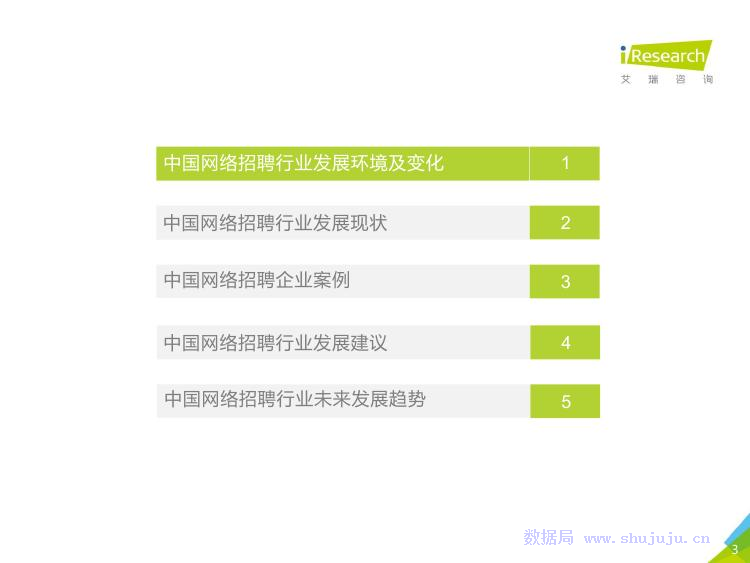 iResearch
艾瑞咨询

中国网络招聘行业发展环境及变化 1

中国网络招聘行业发展现状 2

中国网络招聘企业案例 3

中国网络招聘行业发展建议 4

中国网络招聘行业未来发展趋势 5

数据局 www.shujuju.cn

3